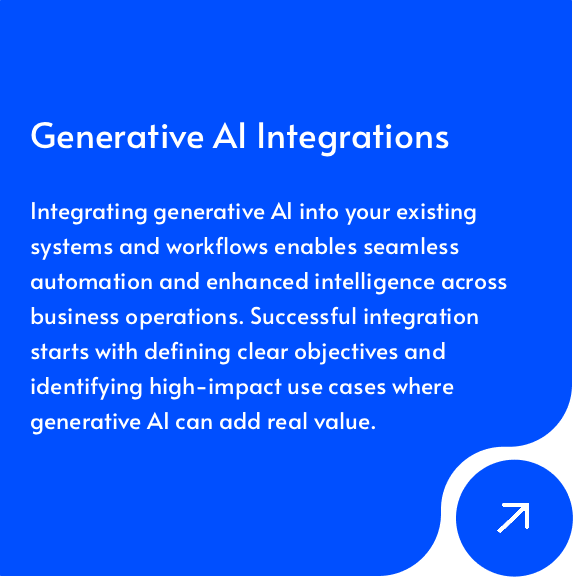 Generative AI Integrations

Integrating generative AI into your existing systems and workflows enables seamless automation and enhanced intelligence across business operations. Successful integration starts with defining clear objectives and identifying high-impact use cases where generative AI can add real value.